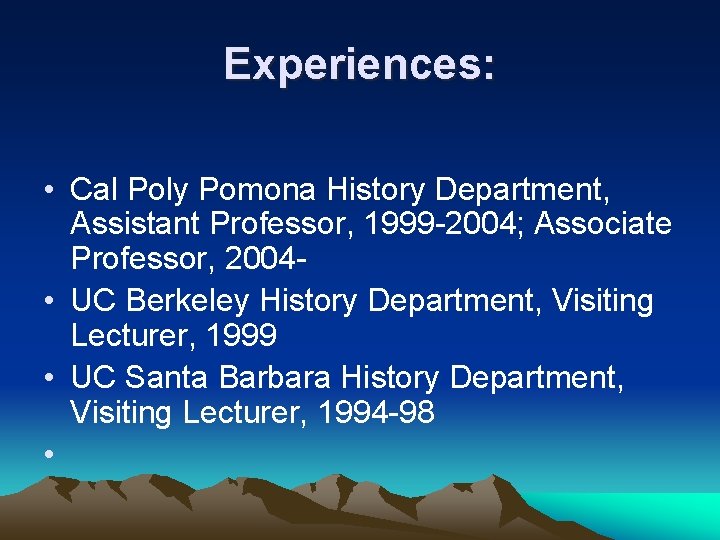 Experiences:

• Cal Poly Pomona History Department, Assistant Professor, 1999-2004; Associate Professor, 2004-
• UC Berkeley History Department, Visiting Lecturer, 1999
• UC Santa Barbara History Department, Visiting Lecturer, 1994-98
•